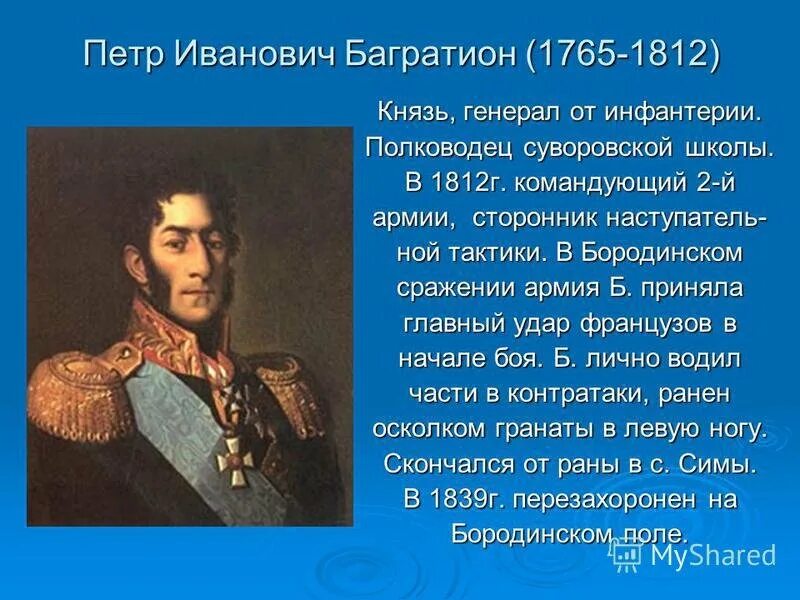 Петр Иванович Багратион (1765-1812)

Князь, генерал от инфантерии. Полководец суворовской школы. В 1812г. командующий 2-й армии, сторонник наступательной тактики. В Бородинском сражении армия Б. приняла главный удар французов в начале боя. Б. лично водил части в контратаки, ранен осколком гранаты в левую ногу. Скончался от раны в с. Симы. В 1839г. перезахоронен на Бородинском поле.

MyShared